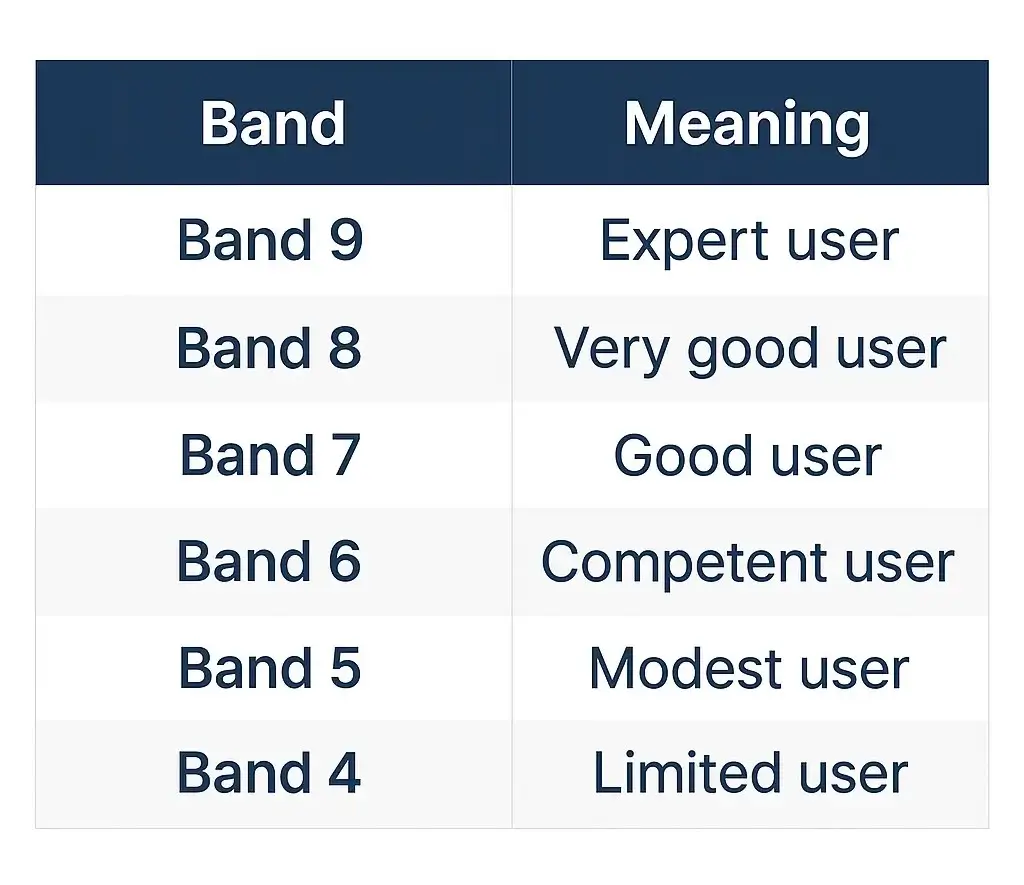 | Band | Meaning |
|---|---|
| Band 9 | Expert user |
| Band 8 | Very good user |
| Band 7 | Good user |
| Band 6 | Competent user |
| Band 5 | Modest user |
| Band 4 | Limited user |